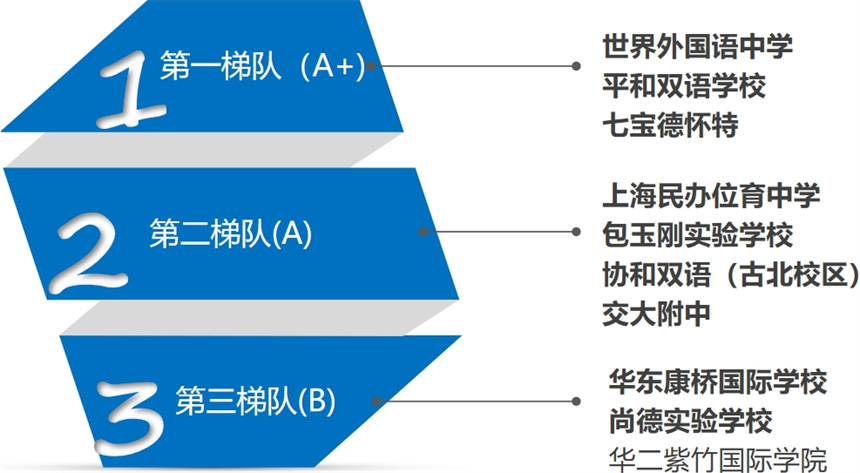 1 第一梯队（A+）

世界外国语中学
平和双语学校
七宝德怀特

2 第二梯队(A)

上海民办位育中学
包玉刚实验学校
协和双语（古北校区）
交大附中

3 第三梯队(B)

华东康桥国际学校
尚德实验学校
华二紫竹国际学院